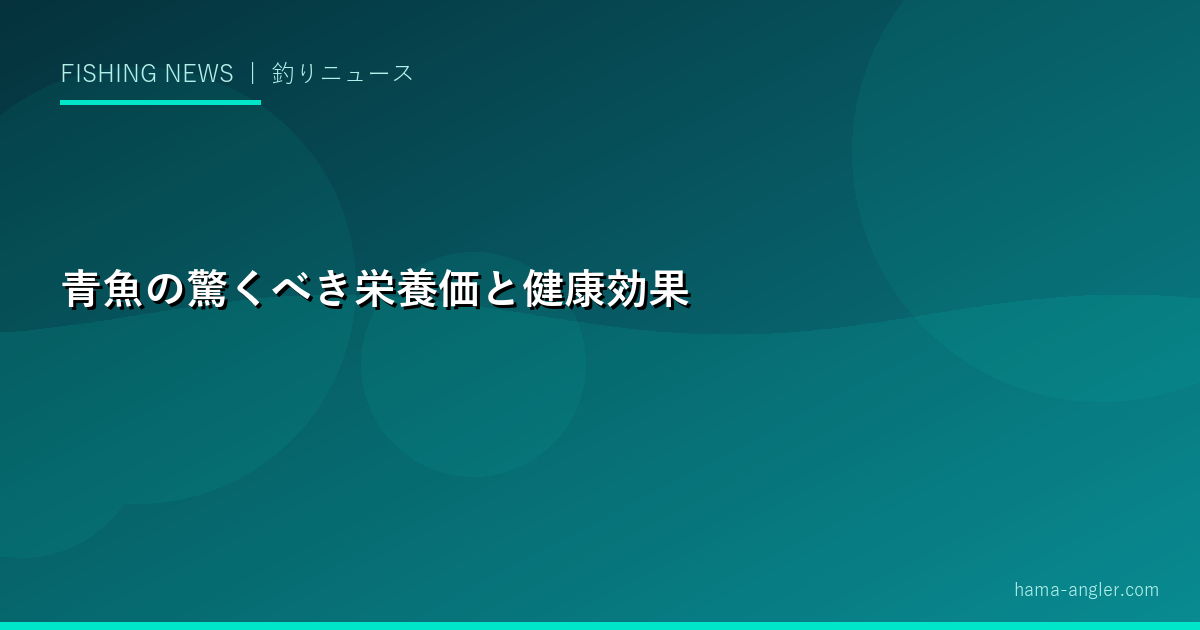 FISHING NEWS ｜ 釣りニュース

青魚の驚くべき栄養価と健康効果

hama-angler.com